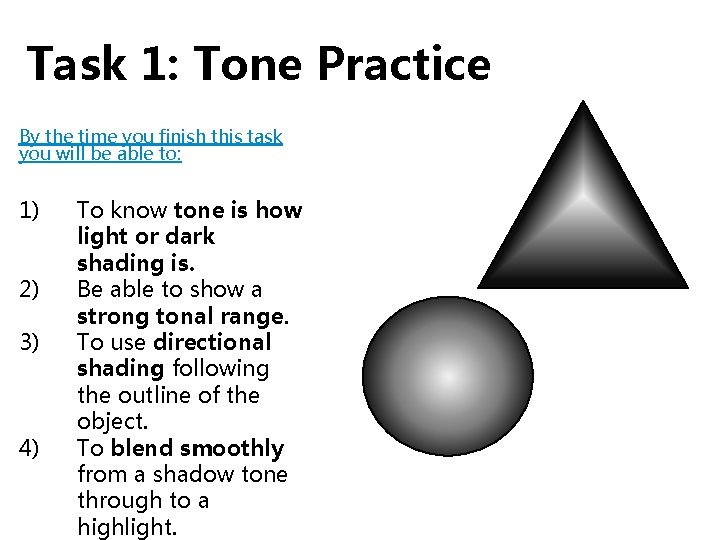 Task 1: Tone Practice

By the time you finish this task you will be able to:

1) To know tone is how light or dark shading is.
2) Be able to show a strong tonal range.
3) To use directional shading following the outline of the object.
4) To blend smoothly from a shadow tone through to a highlight.